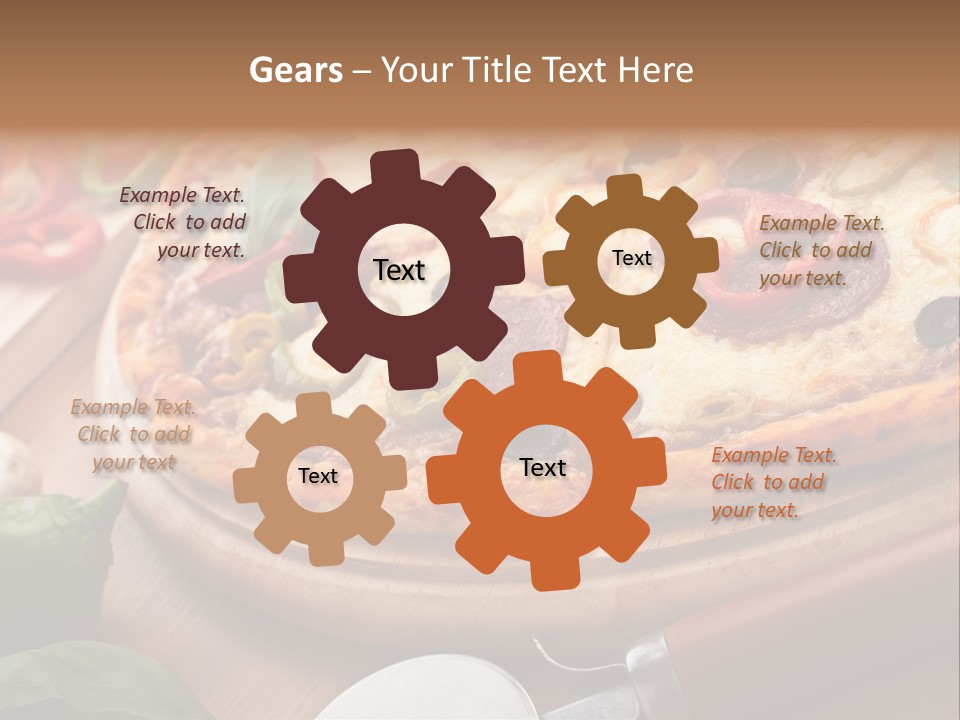 Gears – Your Title Text Here

Example Text. Click to add your text.

Text

Text

Example Text. Click to add your text.

Example Text. Click to add your text

Text

Text

Example Text. Click to add your text.